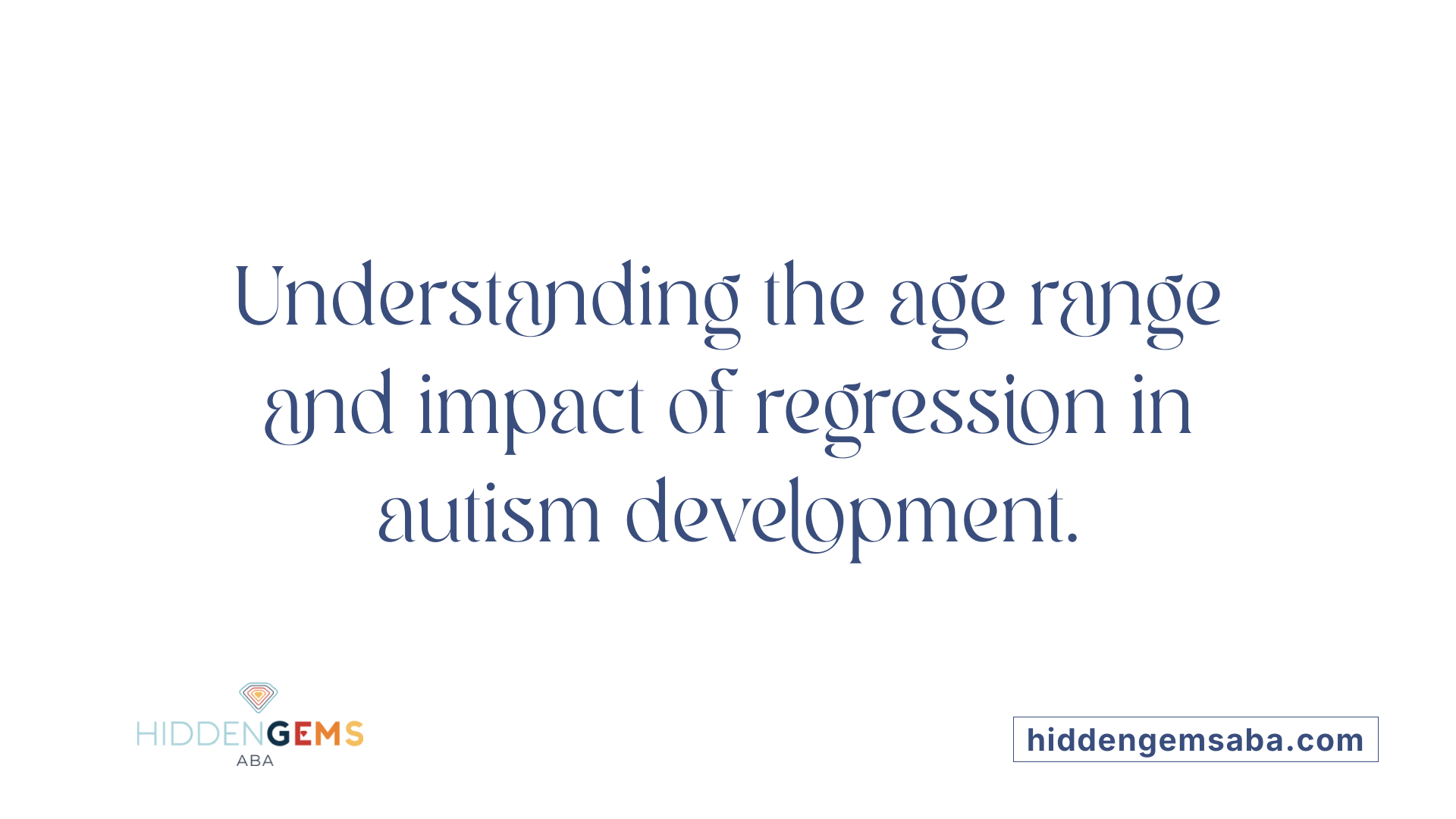 Understanding the age range and impact of regression in autism development.

HIDDENGEMS
ABA

hiddengemsaba.com